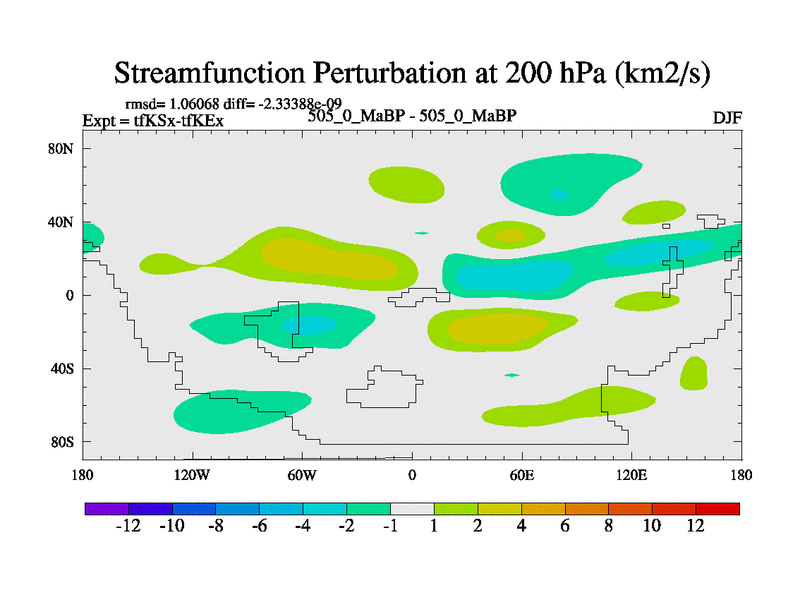 Streamfunction Perturbation at 200 hPa (km2/s)

rmsd= 1.06068 diff= -2.33388e-09
Expt = tfKSx-tfKEx
505_0_MaBP - 505_0_MaBP
DJF

80N
40N
0
40S
80S

180
120W
60W
0
60E
120E
180

-12 -10 -8 -6 -4 -2 -1 1 2 4 6 8 10 12